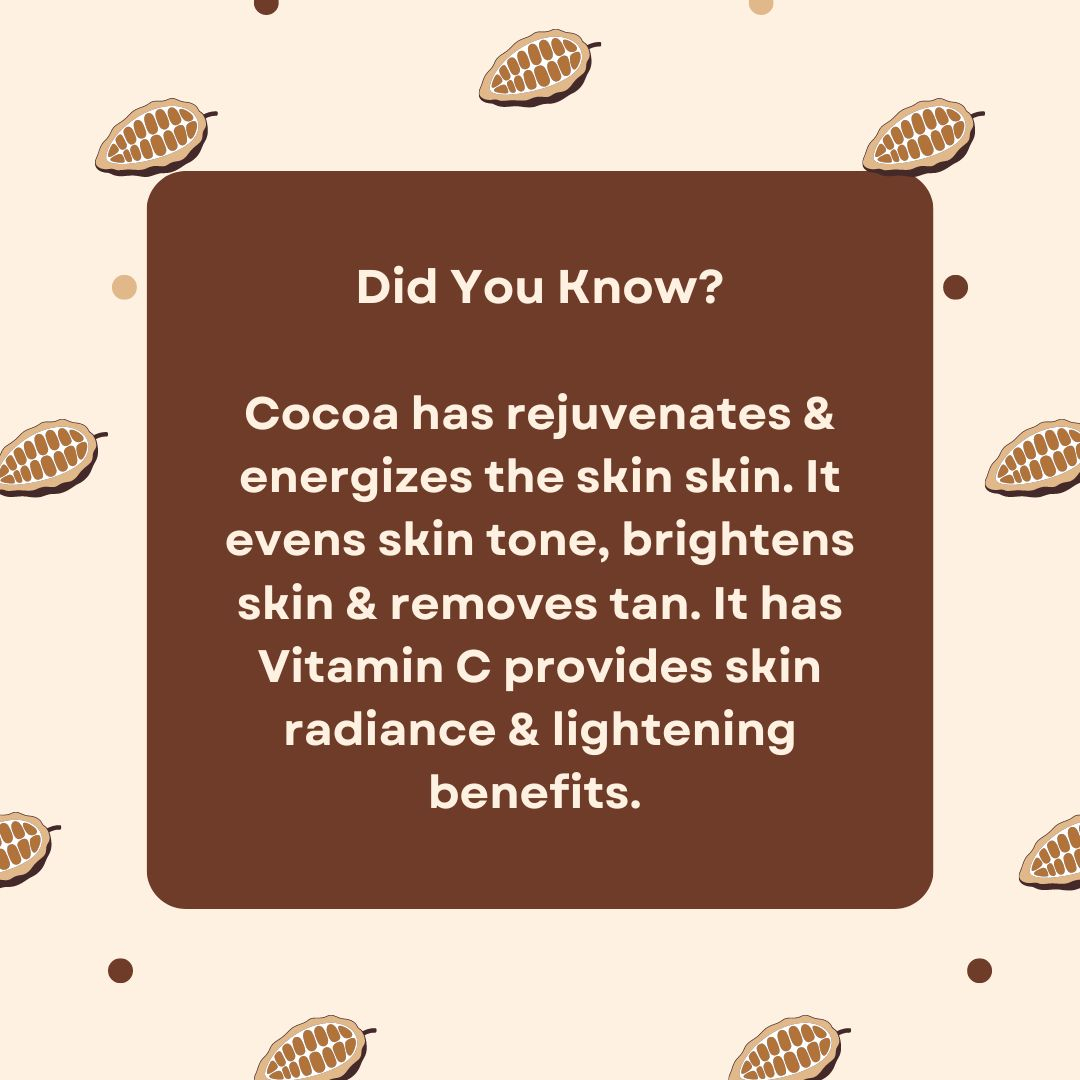 Did You Know?

Cocoa has rejuvenates & energizes the skin skin. It evens skin tone, brightens skin & removes tan. It has Vitamin C provides skin radiance & lightening benefits.